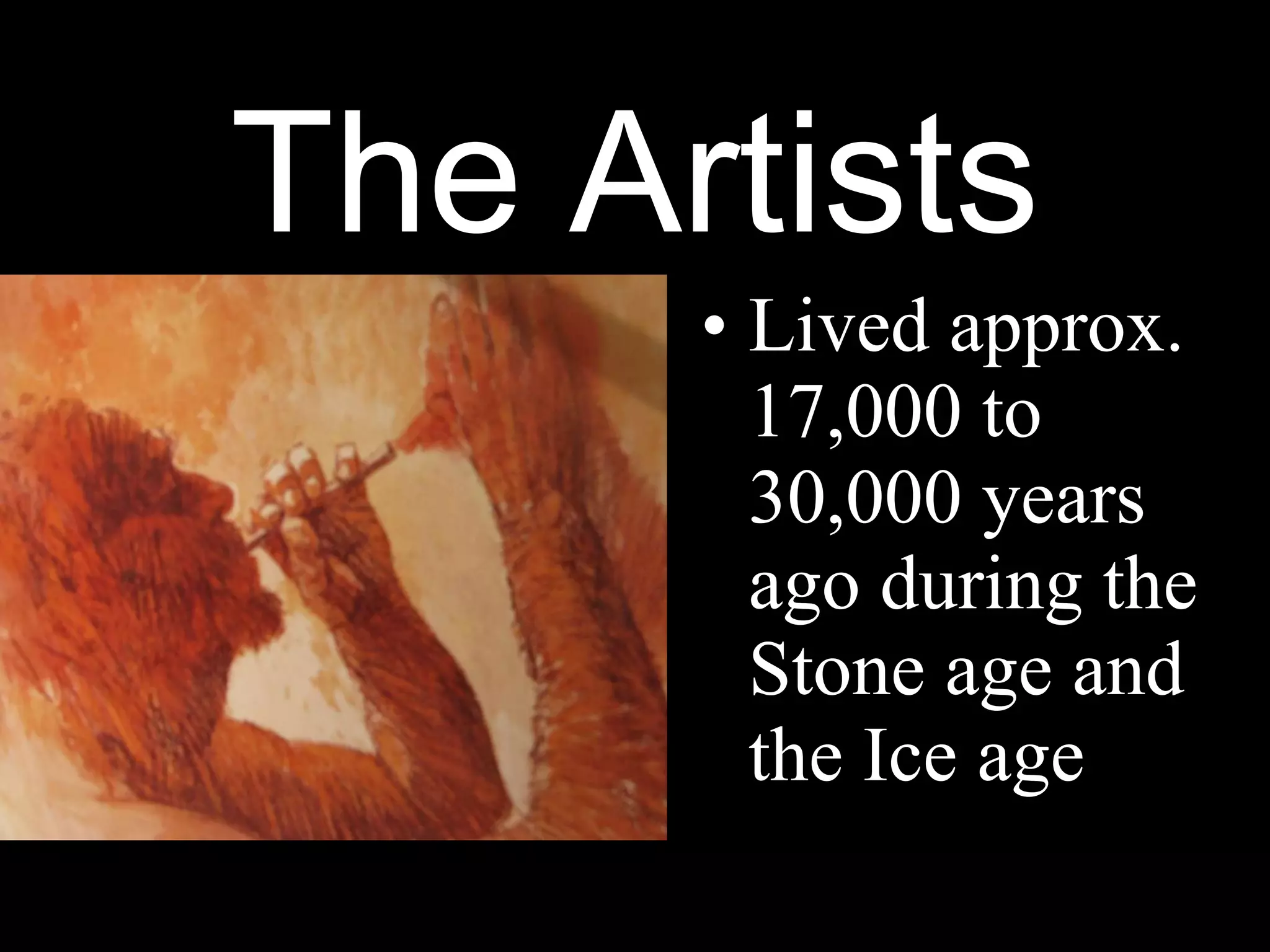 The Artists

• Lived approx. 17,000 to 30,000 years ago during the Stone age and the Ice age